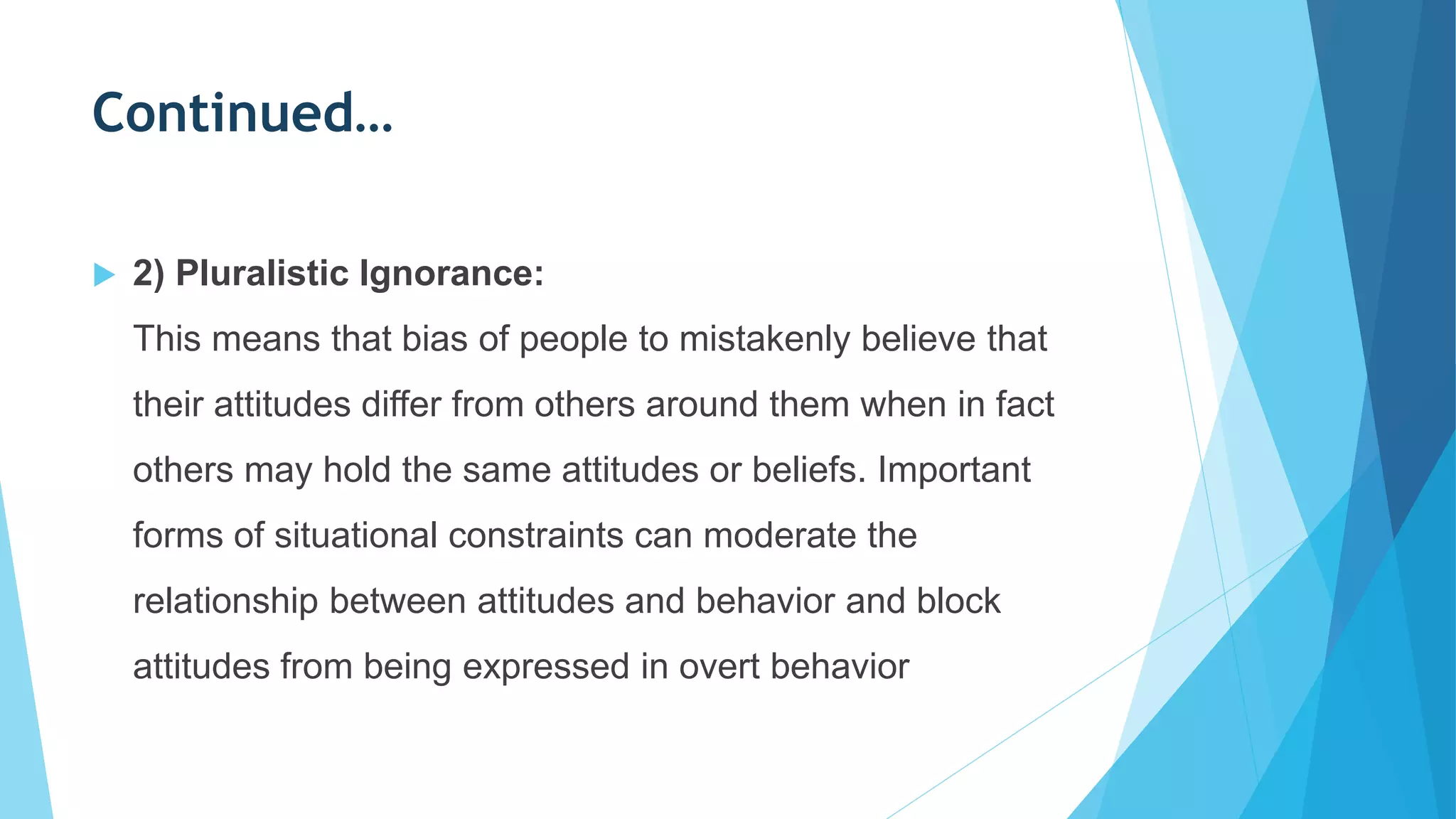 Continued…

2) Pluralistic Ignorance:

This means that bias of people to mistakenly believe that their attitudes differ from others around them when in fact others may hold the same attitudes or beliefs. Important forms of situational constraints can moderate the relationship between attitudes and behavior and block attitudes from being expressed in overt behavior